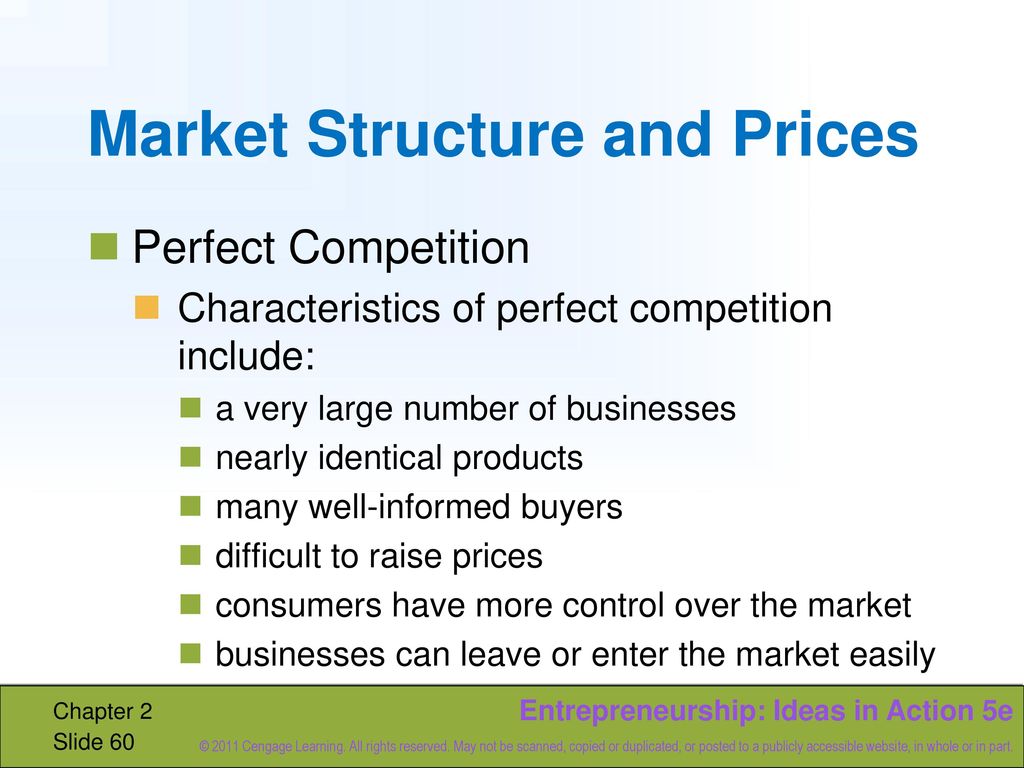 Market Structure and Prices

Perfect Competition

Characteristics of perfect competition include:

a very large number of businesses

nearly identical products

many well-informed buyers

difficult to raise prices

consumers have more control over the market

businesses can leave or enter the market easily

Chapter 2
Slide 60

Entrepreneurship: Ideas in Action 5e

© 2011 Cengage Learning. All rights reserved. May not be scanned, copied or duplicated, or posted to a publicly accessible website, in whole or in part.